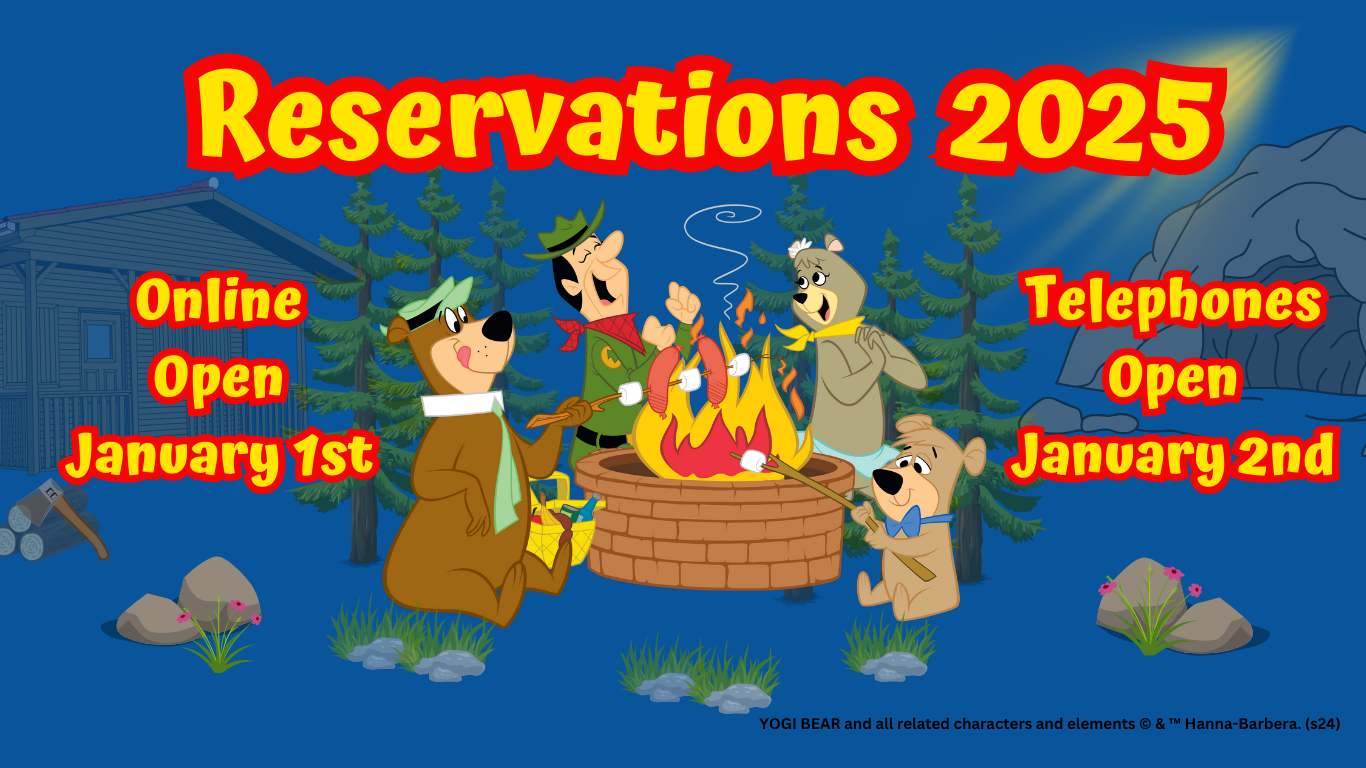 Reservations 2025

Online Open January 1st

Telephones Open January 2nd

YOGI BEAR and all related characters and elements © & ™ Hanna-Barbera. (s24)